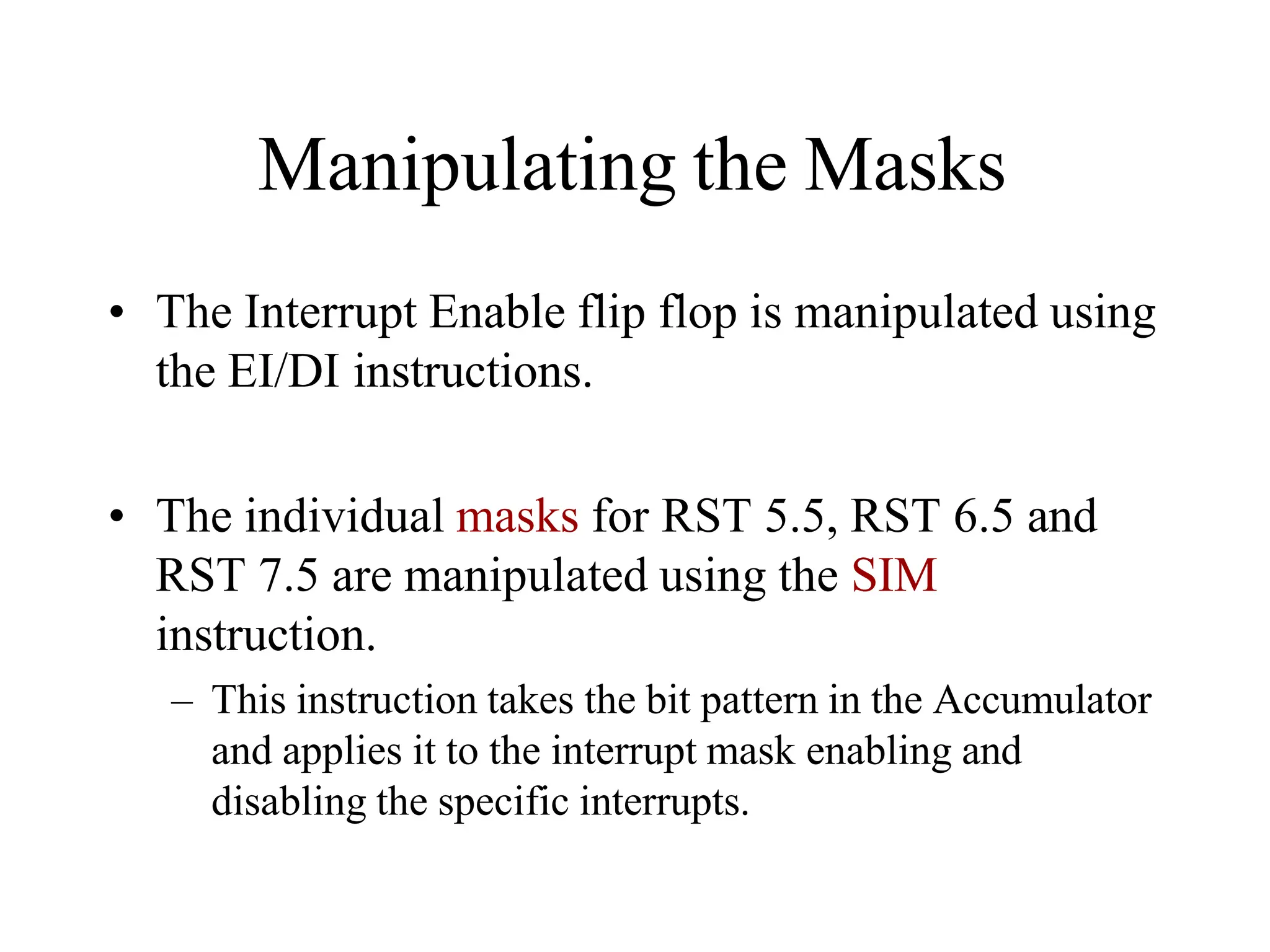 Manipulating the Masks

• The Interrupt Enable flip flop is manipulated using the EI/DI instructions.

• The individual masks for RST 5.5, RST 6.5 and RST 7.5 are manipulated using the SIM instruction.
 – This instruction takes the bit pattern in the Accumulator and applies it to the interrupt mask enabling and disabling the specific interrupts.